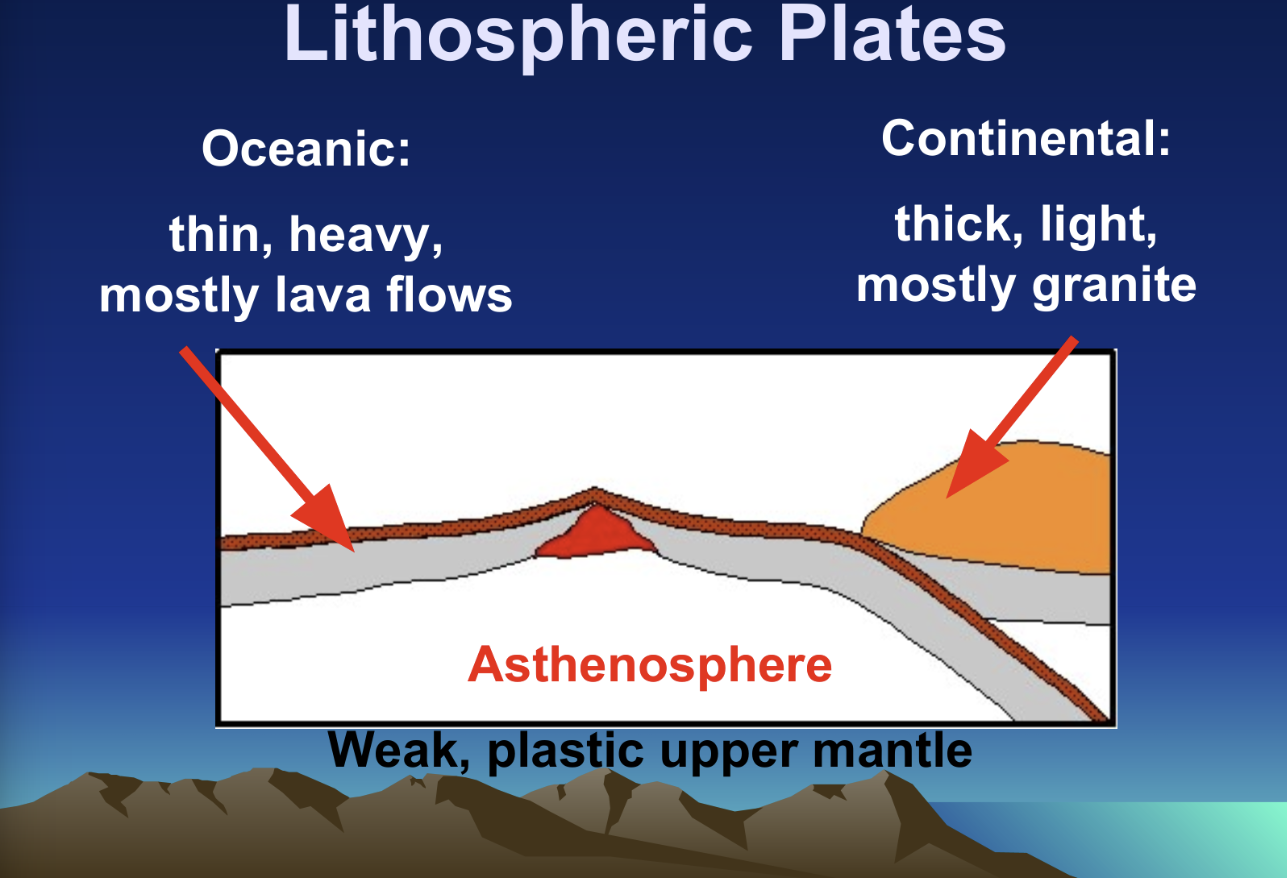 Lithospheric Plates

Oceanic:

thin, heavy, mostly lava flows

Continental:

thick, light, mostly granite

Asthenosphere

Weak, plastic upper mantle